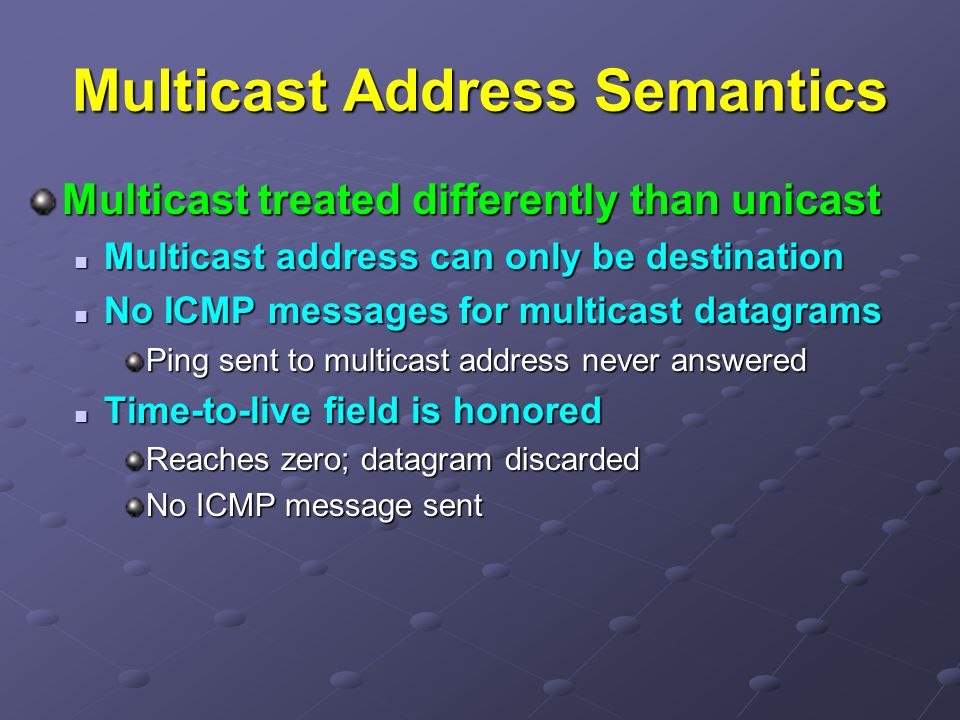 Multicast Address Semantics

Multicast treated differently than unicast

Multicast address can only be destination

No ICMP messages for multicast datagrams

Ping sent to multicast address never answered

Time-to-live field is honored

Reaches zero; datagram discarded

No ICMP message sent